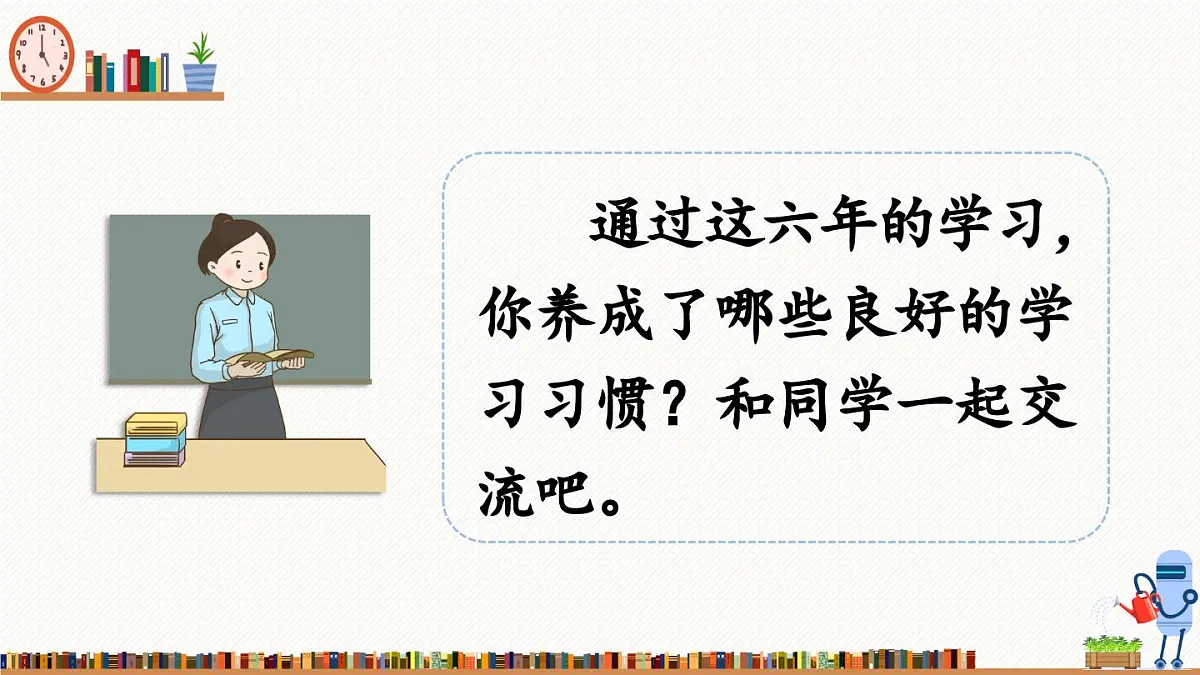 通过这六年的学习，你养成了哪些良好的学习习惯？和同学一起交流吧。